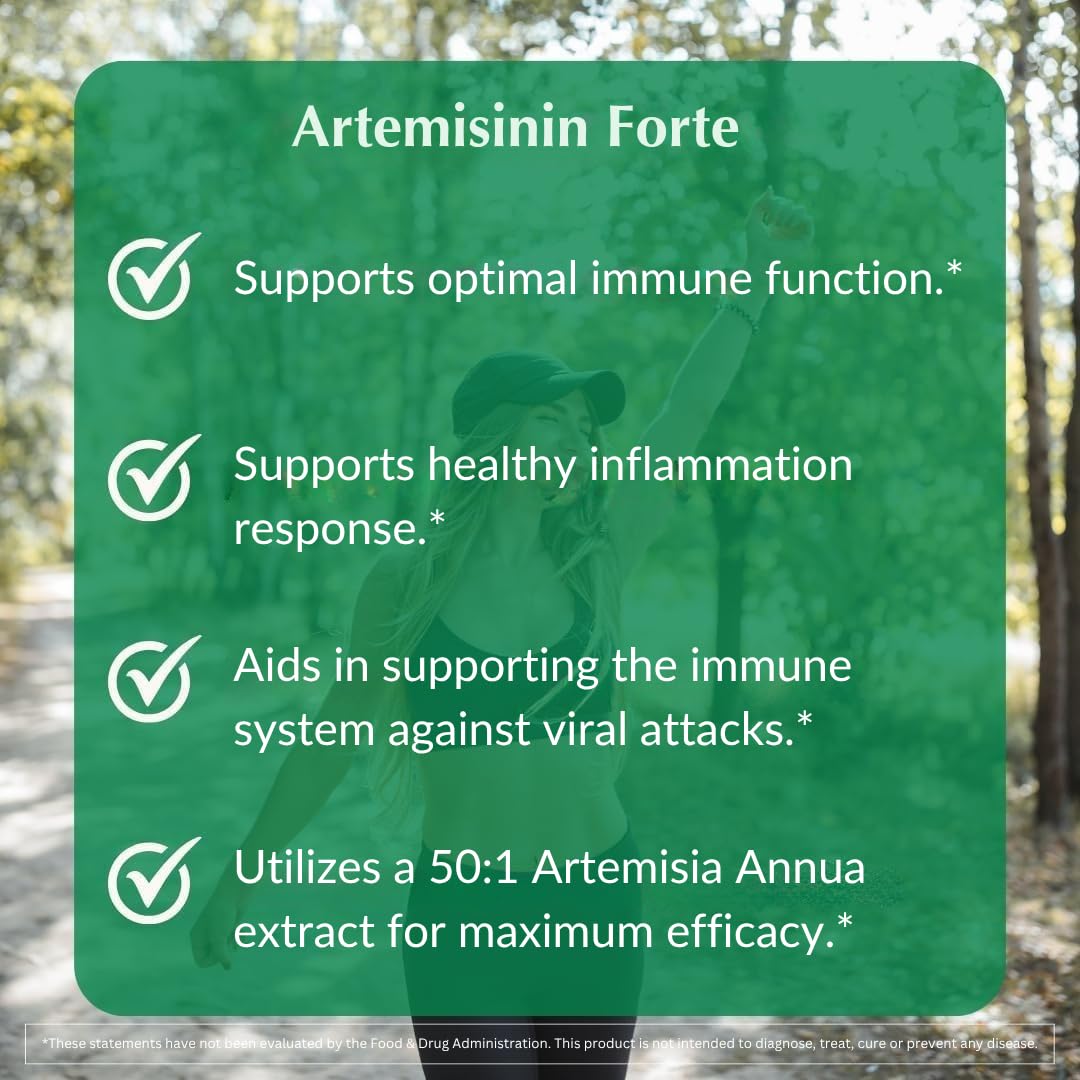 Artemisinin Forte

Supports optimal immune function.*

Supports healthy inflammation response.*

Aids in supporting the immune system against viral attacks.*

Utilizes a 50:1 Artemisia Annua extract for maximum efficacy.*

*These statements have not been evaluated by the Food & Drug Administration. This product is not intended to diagnose, treat, cure or prevent any disease.